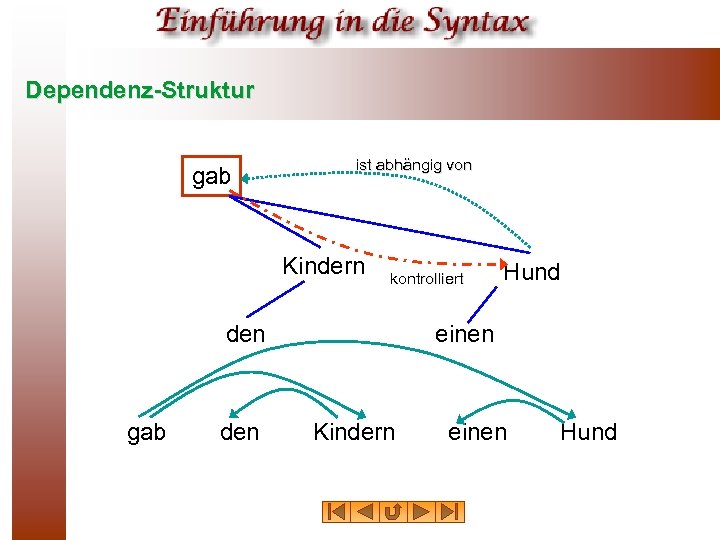 Einführung in die Syntax

Dependenz-Struktur

gab

ist abhängig von

Kindern

kontrolliert

Hund

den

einen

gab den Kindern einen Hund